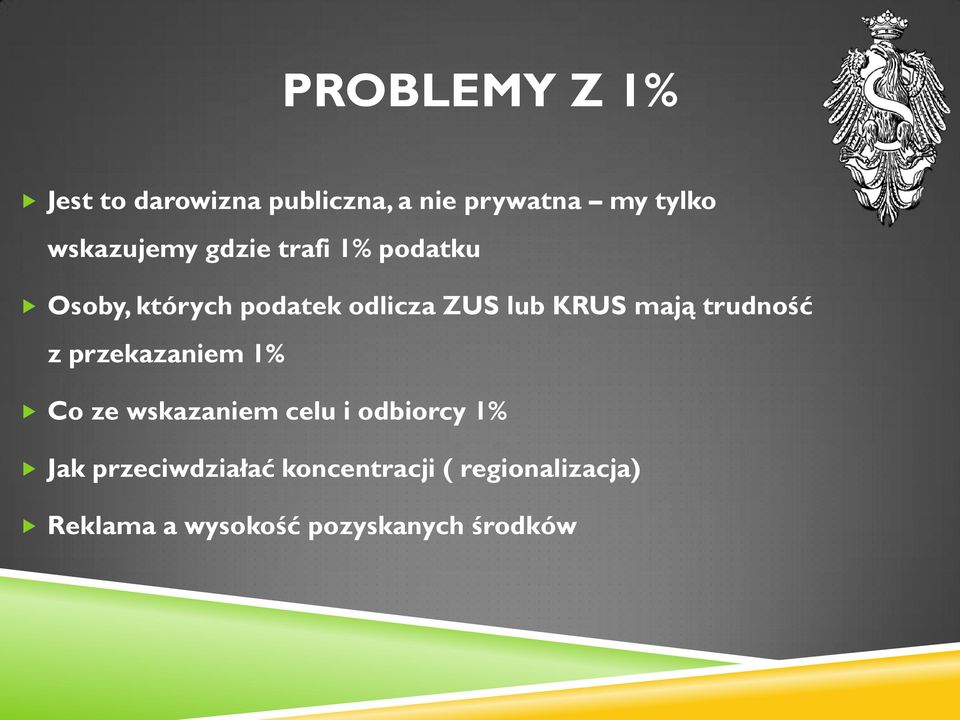 PROBLEMY Z 1%

Jest to darowizna publiczna, a nie prywatna – my tylko wskazujemy gdzie trafi 1% podatku

Osoby, których podatek odlicza ZUS lub KRUS mają trudność z przekazaniem 1%

Co ze wskazaniem celu i odbiorcy 1%

Jak przeciwdziałać koncentracji ( regionalizacja)

Reklama a wysokość pozyskanych środków